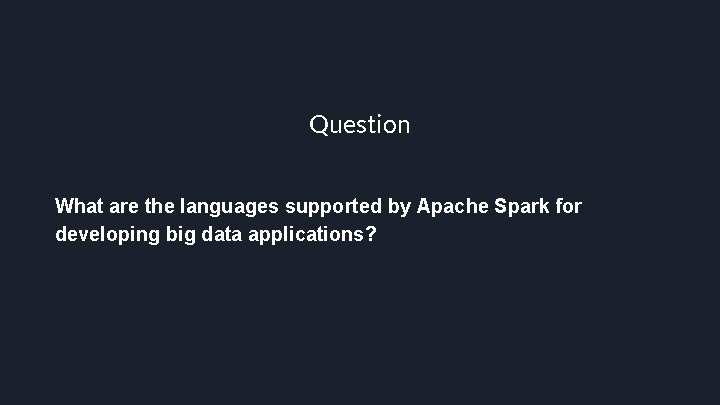 Question

What are the languages supported by Apache Spark for developing big data applications?